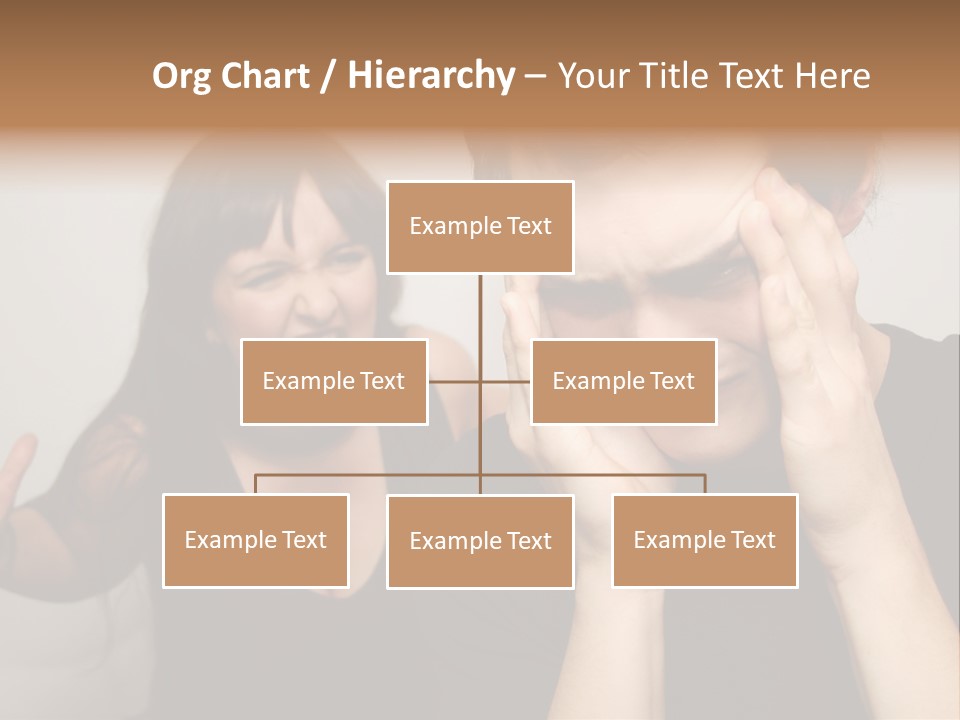 Org Chart / Hierarchy – Your Title Text Here

Example Text

Example Text

Example Text

Example Text

Example Text

Example Text